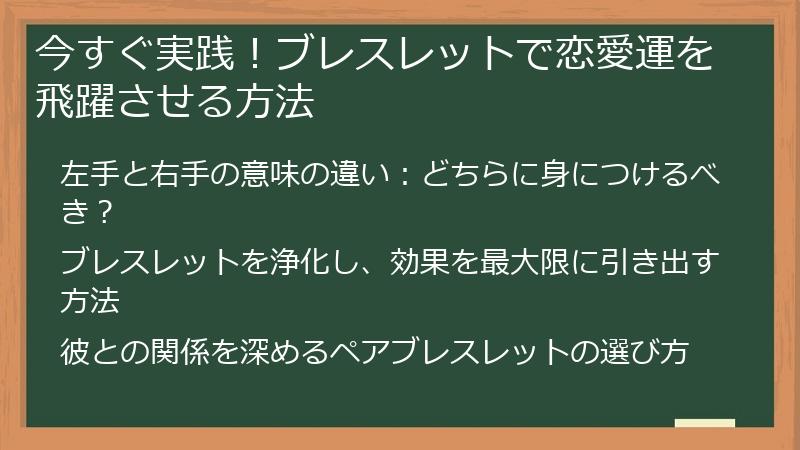 今すぐ実践！ブレスレットで恋愛運を飛躍させる方法

左手と右手の意味の違い：どちらに身につけるべき？

ブレスレットを浄化し、効果を最大限に引き出す方法

彼との関係を深めるペアブレスレットの選び方